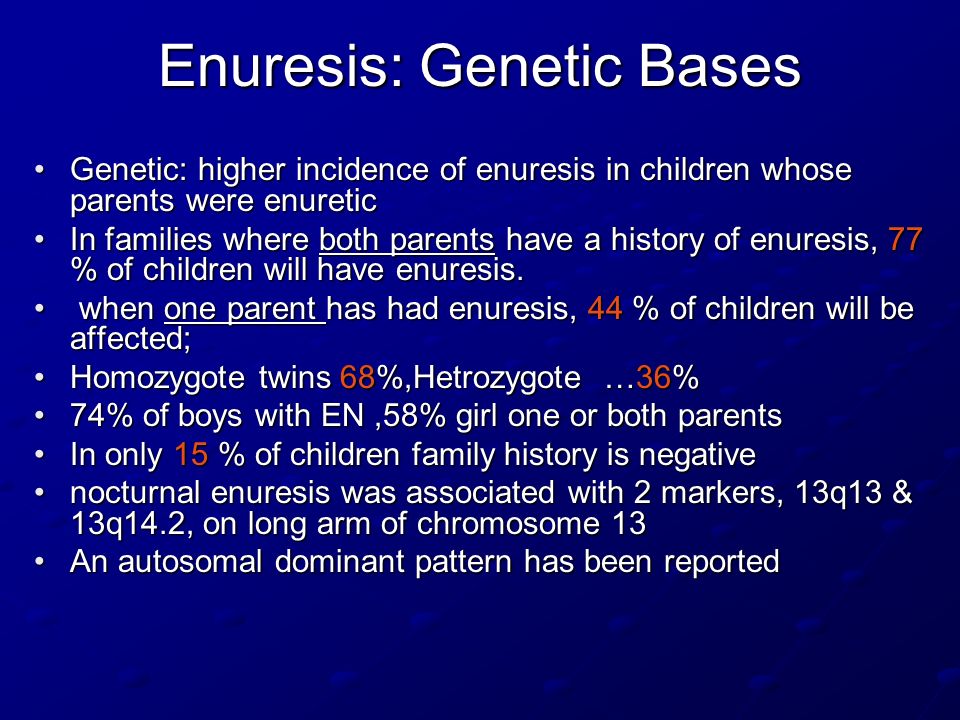 Enuresis: Genetic Bases

• Genetic: higher incidence of enuresis in children whose parents were enuretic
• In families where both parents have a history of enuresis, 77 % of children will have enuresis.
• when one parent has had enuresis, 44 % of children will be affected;
• Homozygote twins 68%,Hetrozygote …36%
• 74% of boys with EN ,58% girl one or both parents
• In only 15 % of children family history is negative
• nocturnal enuresis was associated with 2 markers, 13q13 & 13q14.2, on long arm of chromosome 13
• An autosomal dominant pattern has been reported